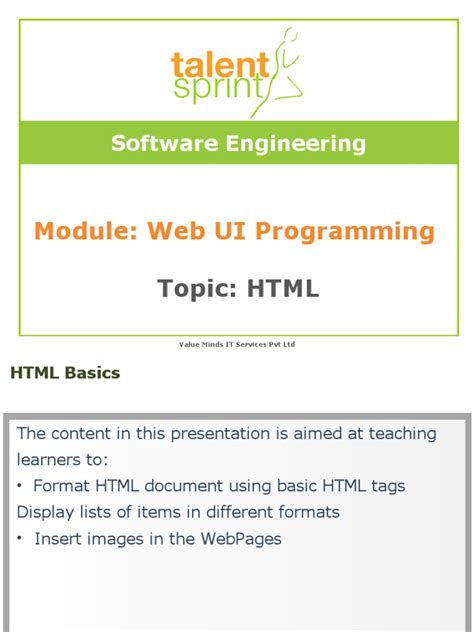 talent sprint

Software Engineering

Module: Web UI Programming

Topic: HTML

Value Minds IT Services Pvt Ltd

HTML Basics

The content in this presentation is aimed at teaching learners to:

• Format HTML document using basic HTML tags
Display lists of items in different formats
• Insert images in the WebPages